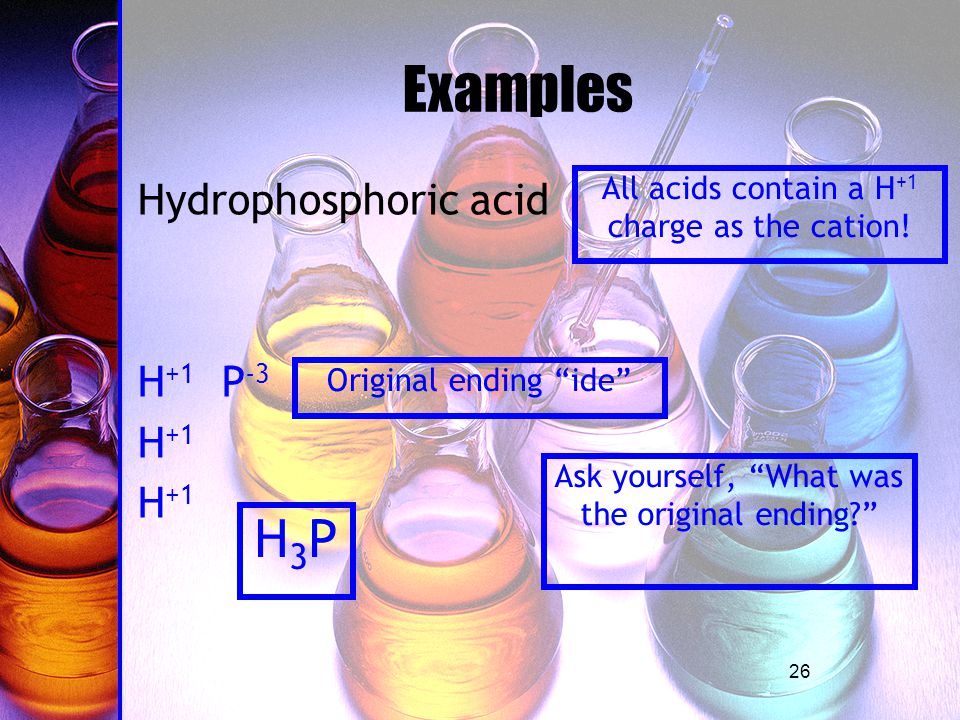 Examples

Hydrophosphoric acid

All acids contain a $H^{+1}$ charge as the cation!

$H^{+1}$ $P^{-3}$

Original ending “ide”

$H^{+1}$

$H^{+1}$

$H_3P$

Ask yourself, “What was the original ending?”

26